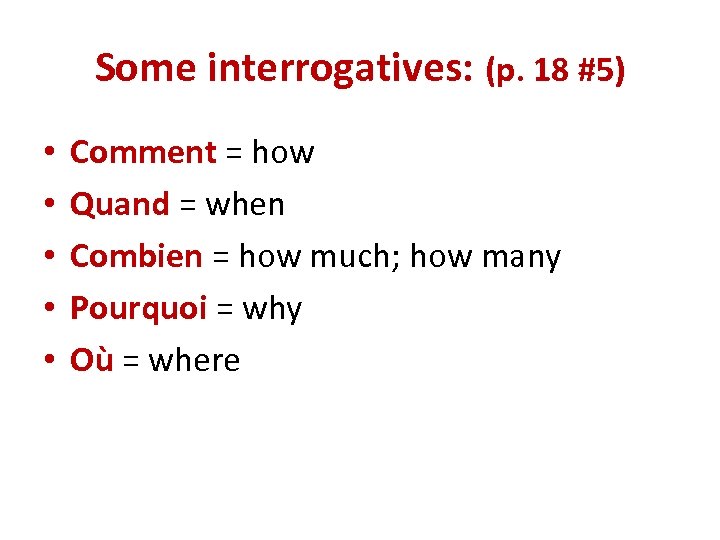 Some interrogatives: (p. 18 #5)

• Comment = how
• Quand = when
• Combien = how much; how many
• Pourquoi = why
• Où = where